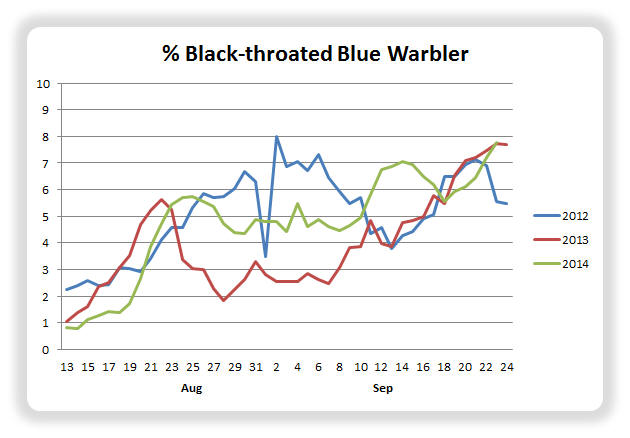 % Black-throated Blue Warbler

10
9
8
7
6
5
4
3
2
1
0

13 15 17 19 21 23 25 27 29 31 2 4 6 8 10 12 14 16 18 20 22 24

Aug

Sep

2012
2013
2014